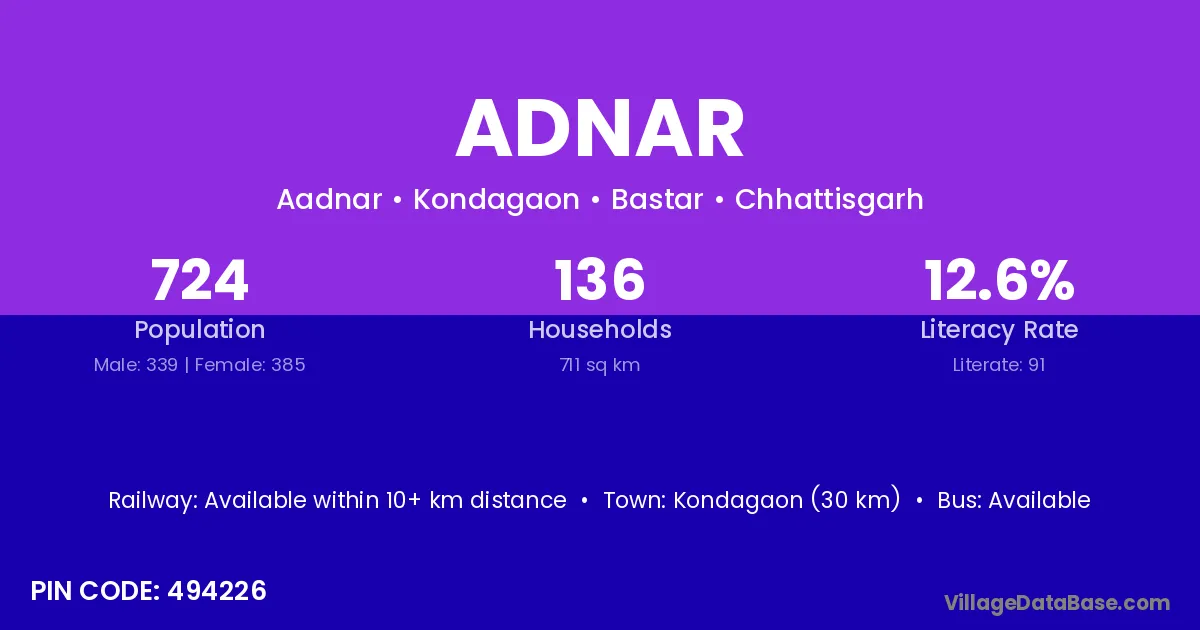 ADNAR

Aadnar • Kondagaon • Bastar • Chhattisgarh

724
Population
Male: 339 | Female: 385

136
Households
711 sq km

12.6%
Literacy Rate
Literate: 91

Railway: Available within 10+ km distance • Town: Kondagaon (30 km) • Bus: Available

PIN CODE: 494226

VillageDataBase.com